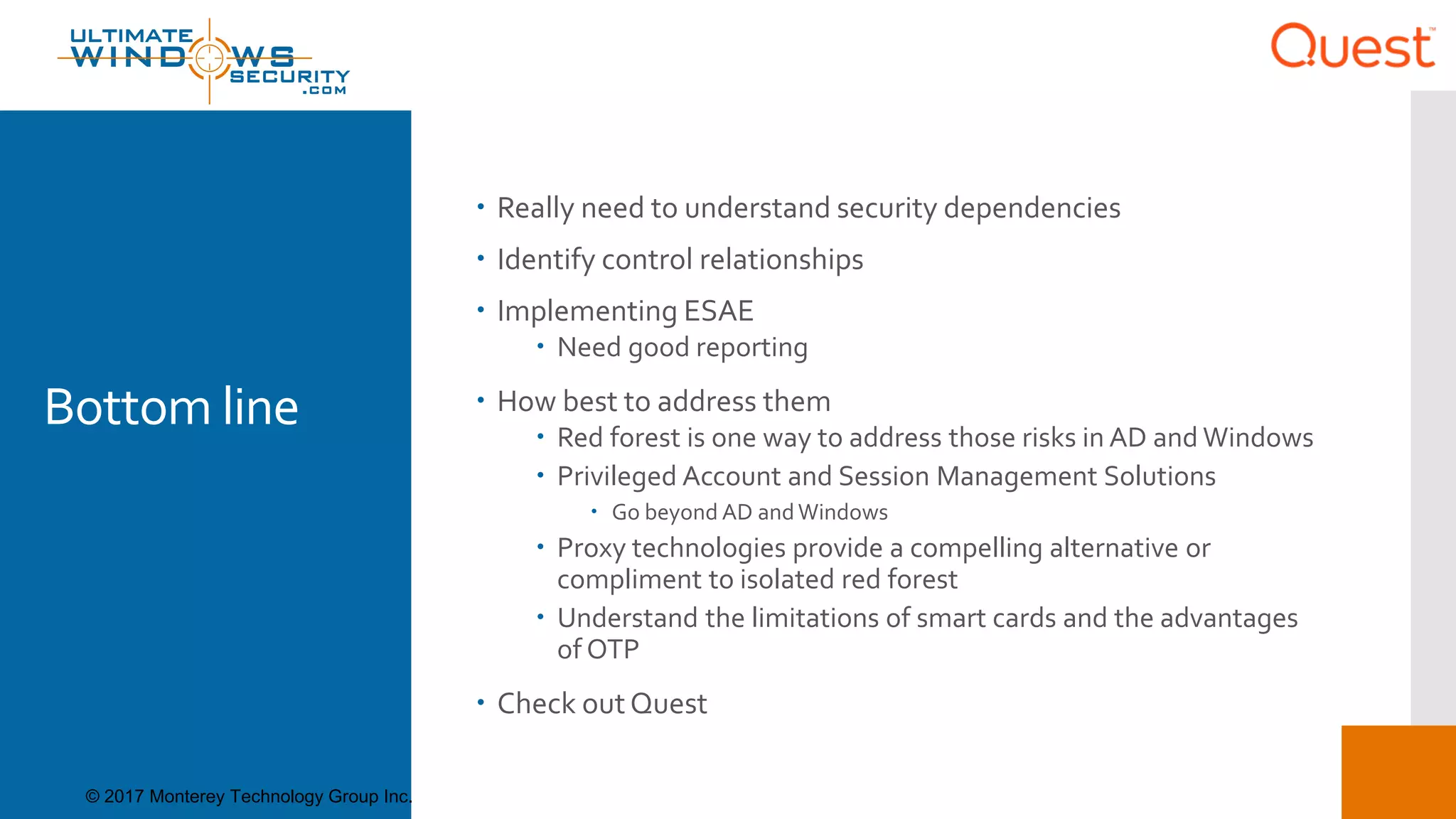 ULTIMATE WINDOWS SECURITY .COM

Quest™

Bottom line

• Really need to understand security dependencies
• Identify control relationships
• Implementing ESAE
  • Need good reporting
• How best to address them
  • Red forest is one way to address those risks in AD and Windows
  • Privileged Account and Session Management Solutions
    • Go beyond AD and Windows
  • Proxy technologies provide a compelling alternative or compliment to isolated red forest
  • Understand the limitations of smart cards and the advantages of OTP
• Check out Quest

© 2017 Monterey Technology Group Inc.